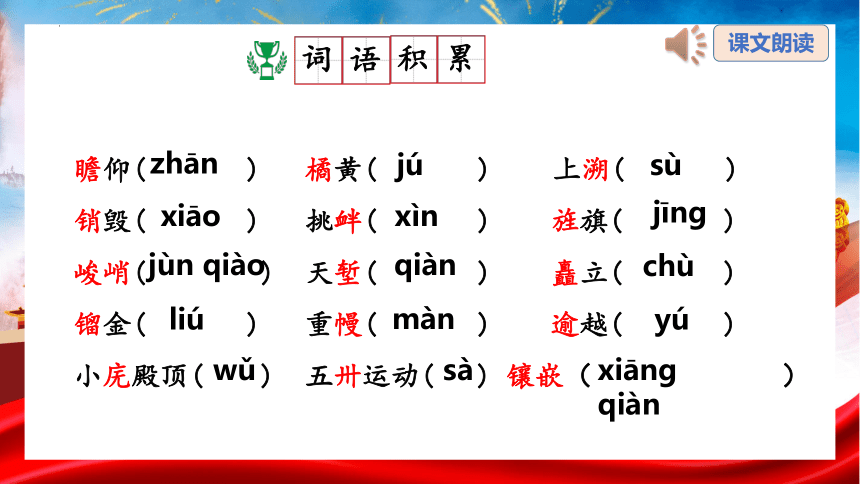 词语积累

课文朗读

瞻仰（zhān）　橘黄（jú）　上溯（sù）

销毁（xiāo）　挑衅（xìn）　旌旗（jīng）

峻峭（jùn qiào）　天堑（qiàn）　矗立（chù）

镏金（liú）　重幔（màn）　逾越（yú）

小庑殿顶（wǔ）　五卅运动（sà）　镶嵌（xiāng qiàn）